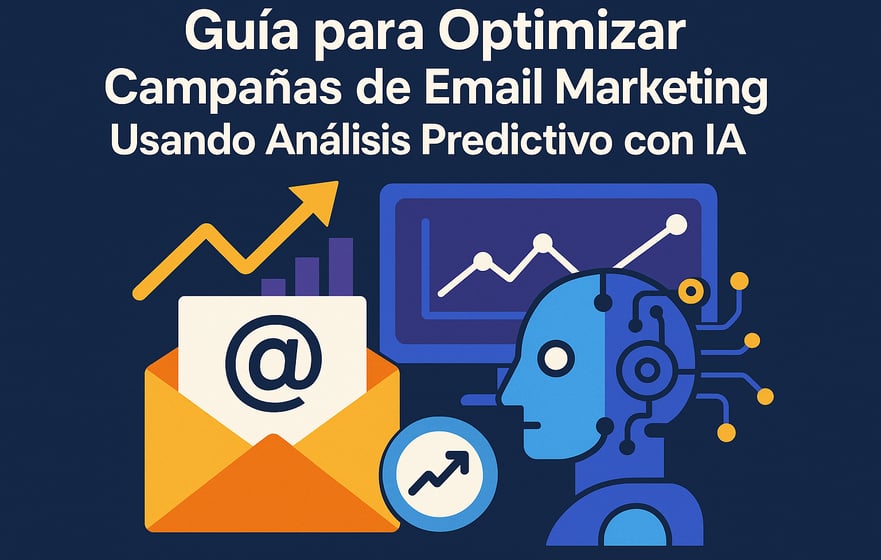 Guía para Optimizar
Campañas de Email Marketing
Usando Análisis Predictivo con IA

@